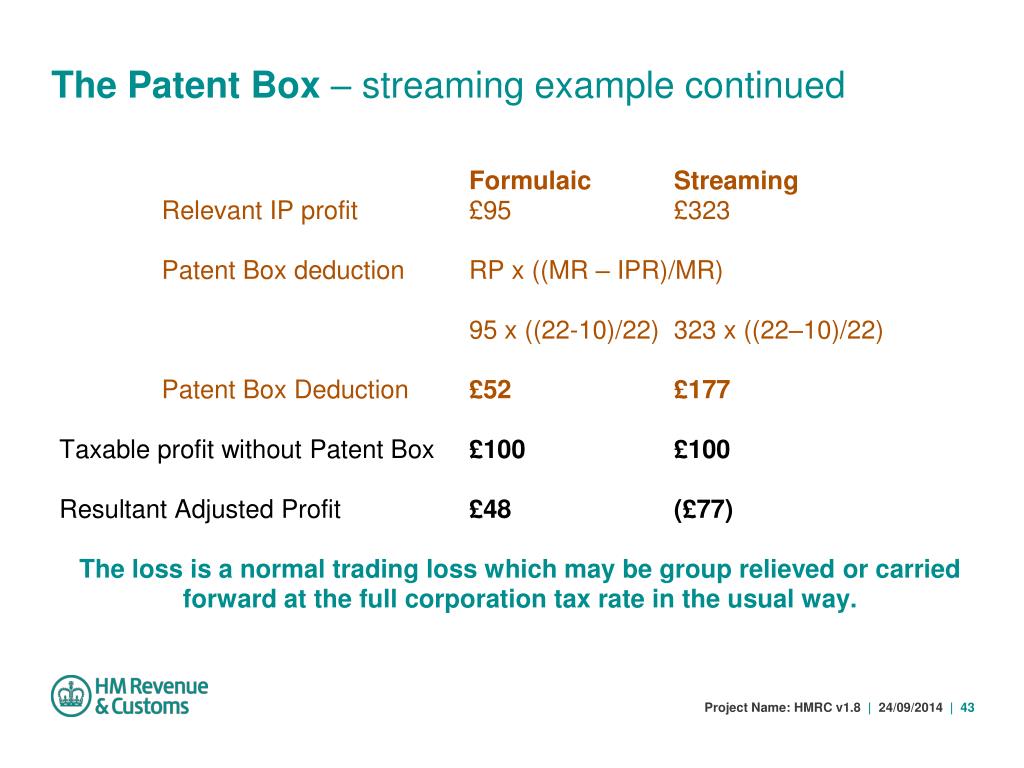 The Patent Box – streaming example continued

|  | Formulaic | Streaming |
|---|---|---|
| Relevant IP profit | £95 | £323 |
| Patent Box deduction | RP x ((MR – IPR)/MR) |  |
|  | 95 x ((22-10)/22) | 323 x ((22–10)/22) |
| Patent Box Deduction | £52 | £177 |
| Taxable profit without Patent Box | £100 | £100 |
| Resultant Adjusted Profit | £48 | (£77) |

The loss is a normal trading loss which may be group relieved or carried forward at the full corporation tax rate in the usual way.

HM Revenue & Customs

Project Name: HMRC v1.8 | 24/09/2014 | 43